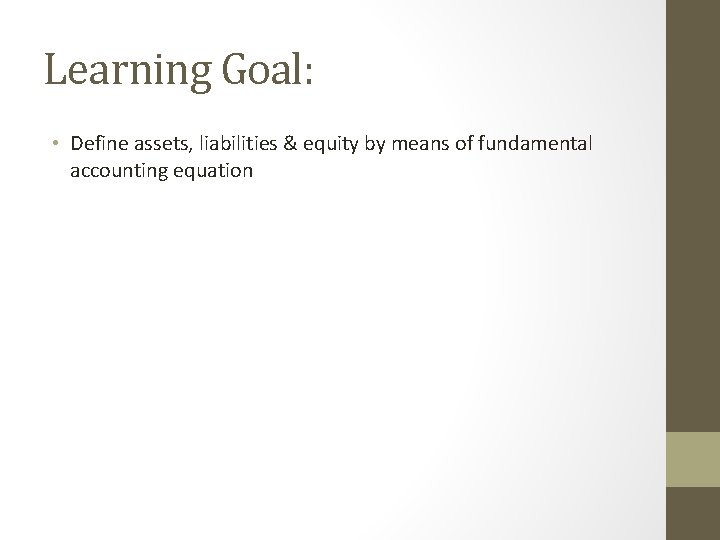 Learning Goal:

• Define assets, liabilities & equity by means of fundamental accounting equation